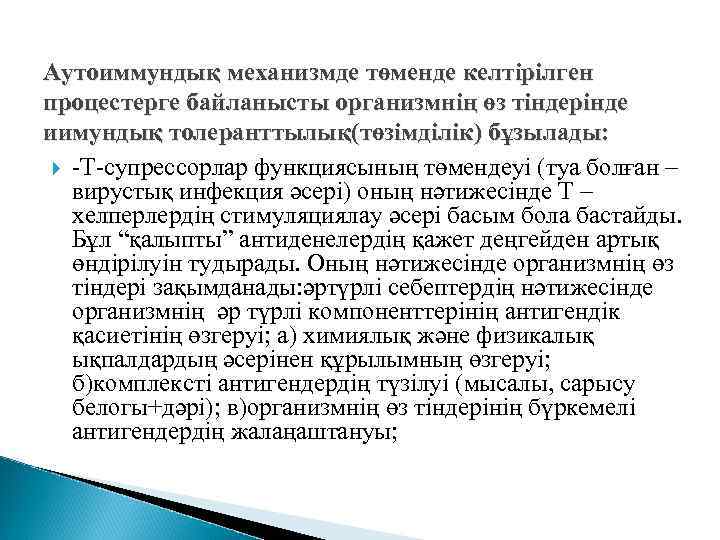 Аутоиммундық механизмде төменде келтірілген процестерге байланысты организмнің өз тіндерінде иимундық толеранттылық(төзімділік) бұзылады:

-Т-супрессорлар функциясының төмендеуі (туа болған – вирустық инфекция әсері) оның нәтижесінде Т – хелперлердің стимуляциялау әсері басым бола бастайды. Бұл “қалыпты” антиденелердің қажет деңгейден артық өндірілуін тудырады. Оның нәтижесінде организмнің өз тіндері зақымданады:әртүрлі себептердің нәтижесінде организмнің әр түрлі компоненттерінің антигендік қасиетінің өзгеруі; а) химиялық және физикалық ықпалдардың әсерінен құрылымның өзгеруі; б)комплексті антигендердің түзілуі (мысалы, сарысу белогы+дәрі); в)организмнің өз тіндерінің бүркемелі антигендердің жалаңаштануы;